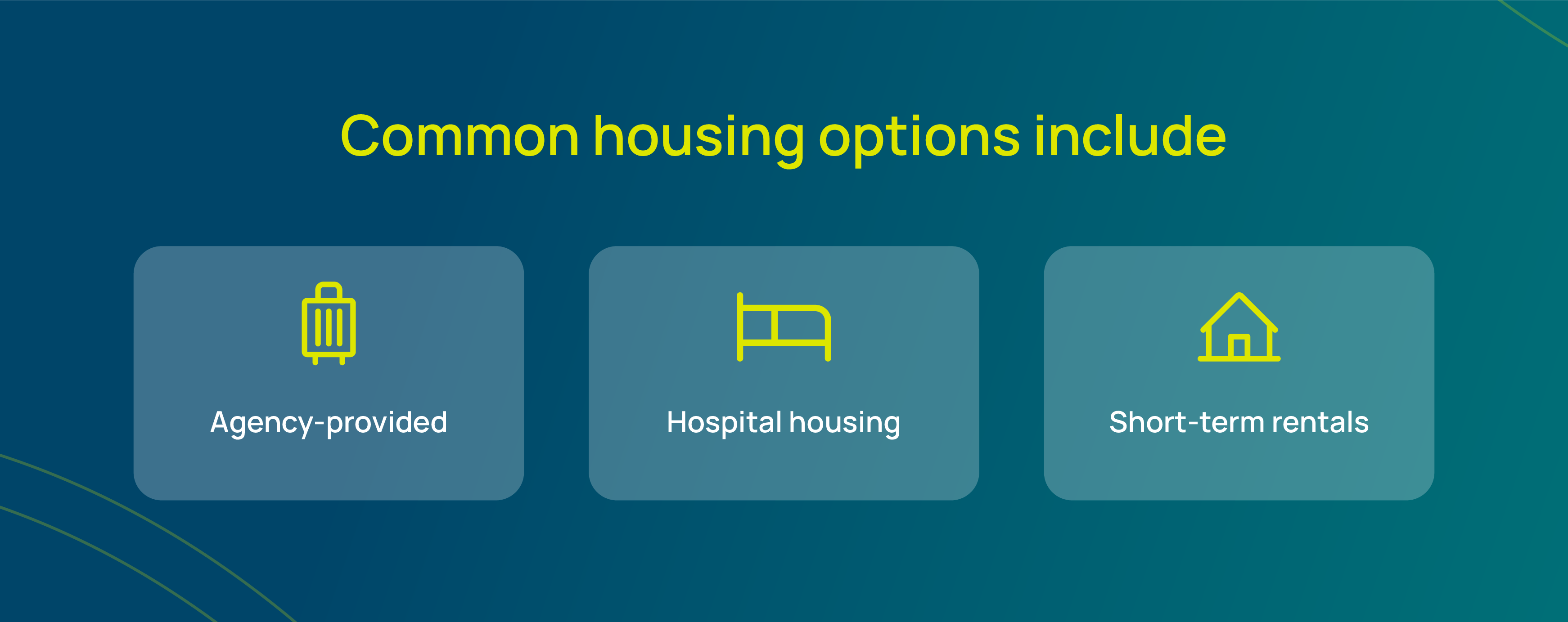 Common housing options include

Agency-provided

Hospital housing

Short-term rentals